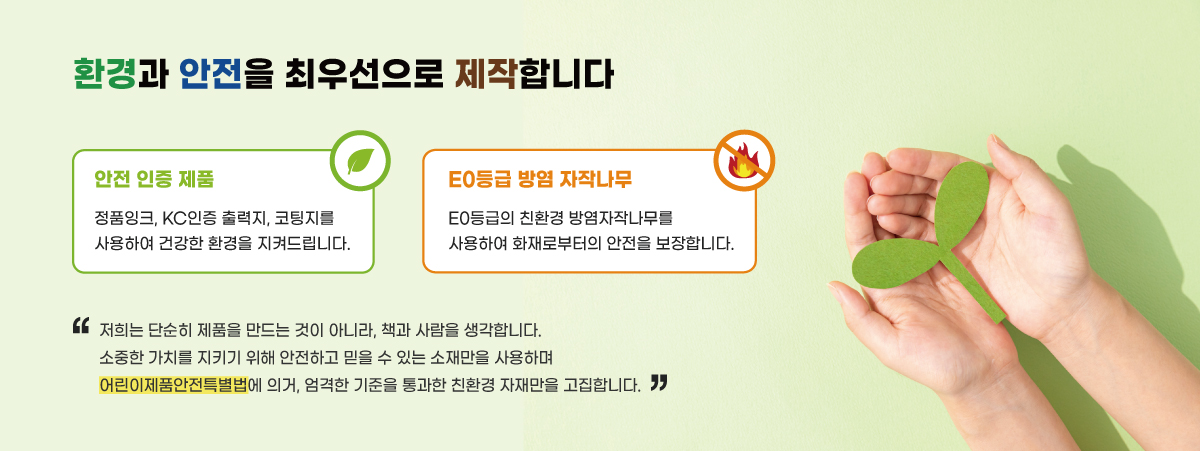 환경과 안전을 최우선으로 제작합니다

안전 인증 제품

정품잉크, KC인증 출력지, 코팅지를 사용하여 건강한 환경을 지켜드립니다.

E0등급 방염 자작나무

E0등급의 친환경 방염자작나무를 사용하여 화재로부터의 안전을 보장합니다.

“ 저희는 단순히 제품을 만드는 것이 아니라, 책과 사람을 생각합니다.
소중한 가치를 지키기 위해 안전하고 믿을 수 있는 소재만을 사용하며
어린이제품안전특별법에 의거, 엄격한 기준을 통과한 친환경 자재만을 고집합니다. ”